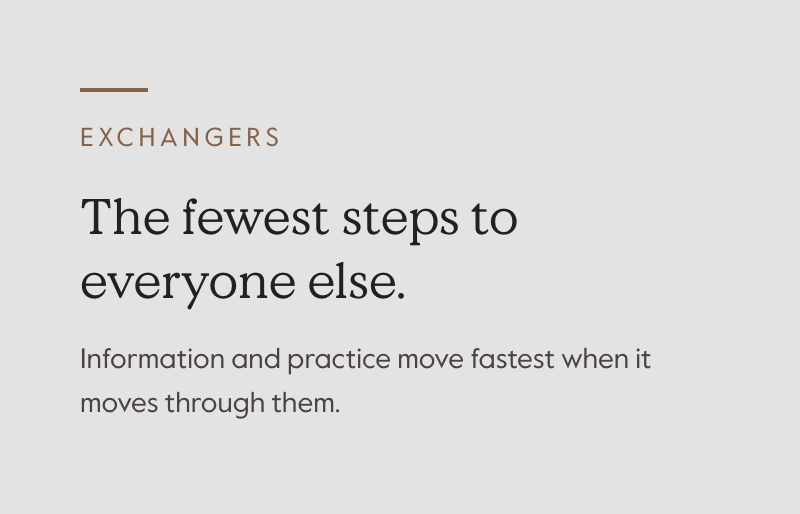 EXCHANGERS

The fewest steps to everyone else.

Information and practice move fastest when it moves through them.